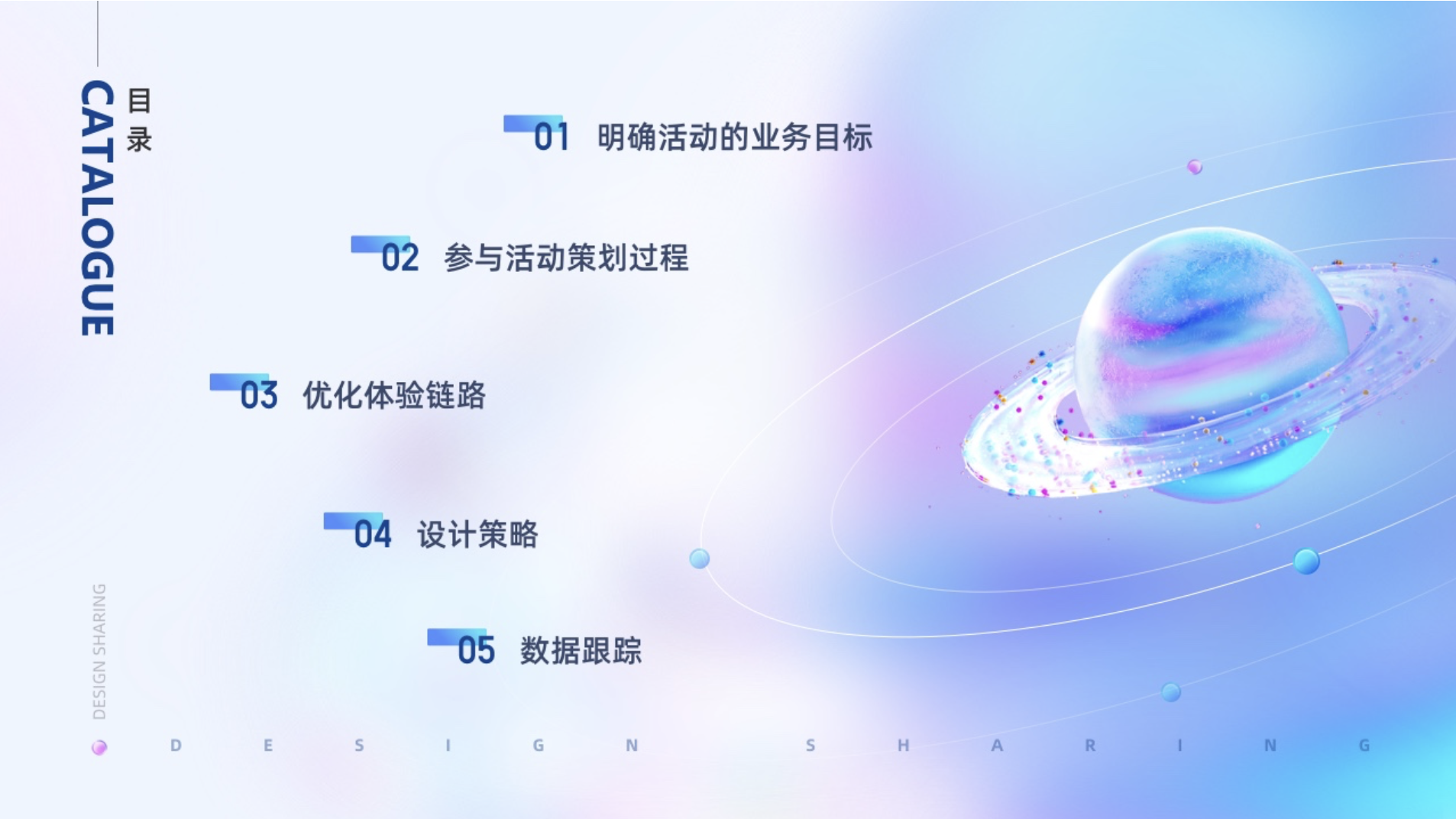 CATALOGUE
目录

01 明确活动的业务目标

02 参与活动策划过程

03 优化体验链路

04 设计策略

05 数据跟踪

DESIGN SHARING

D E S I G N S H A R I N G